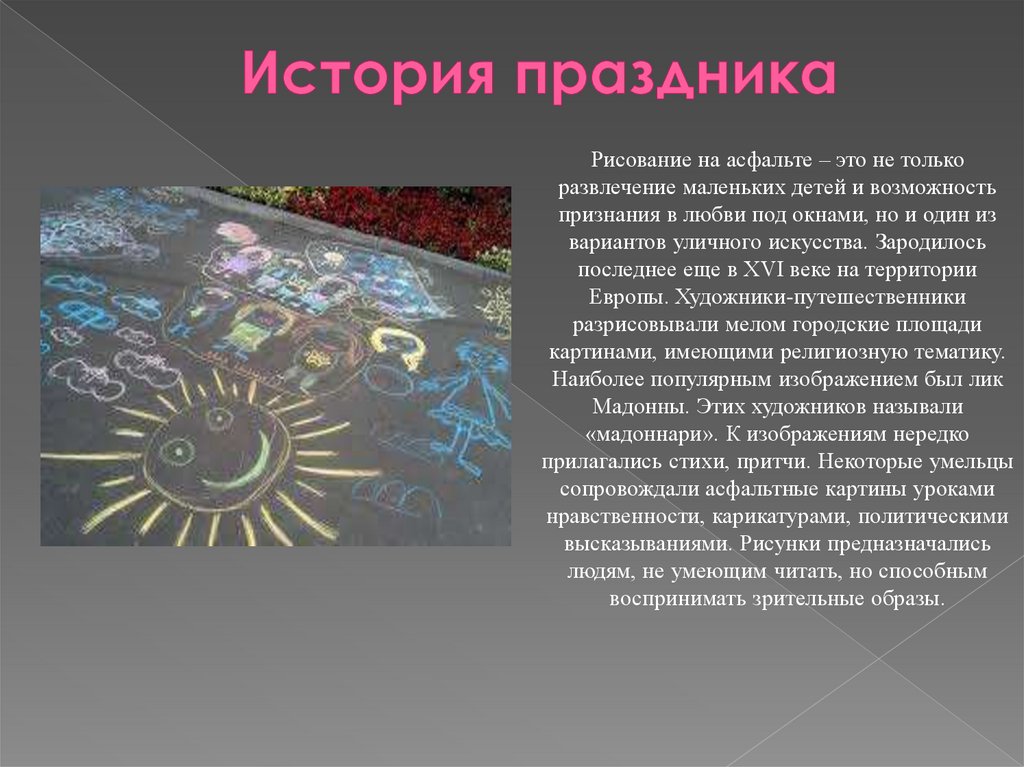 История праздника

Рисование на асфальте – это не только развлечение маленьких детей и возможность признания в любви под окнами, но и один из вариантов уличного искусства. Зародилось последнее еще в XVI веке на территории Европы. Художники-путешественники разрисовывали мелом городские площади картинами, имеющими религиозную тематику. Наиболее популярным изображением был лик Мадонны. Этих художников называли «мадоннари». К изображениям нередко прилагались стихи, притчи. Некоторые умельцы сопровождали асфальтные картины уроками нравственности, карикатурами, политическими высказываниями. Рисунки предназначались людям, не умеющим читать, но способным воспринимать зрительные образы.